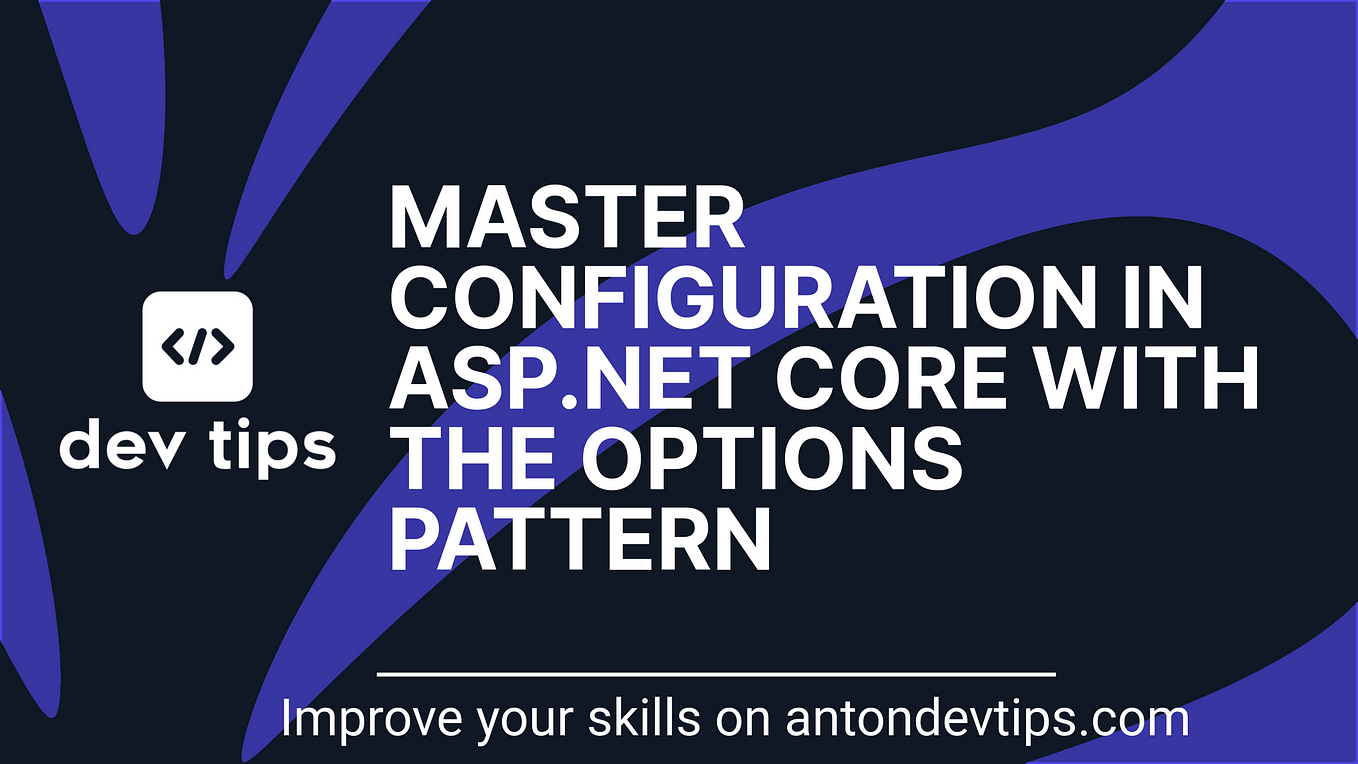 </>

dev tips

MASTER CONFIGURATION IN ASP.NET CORE WITH THE OPTIONS PATTERN

Improve your skills on antondevtips.com